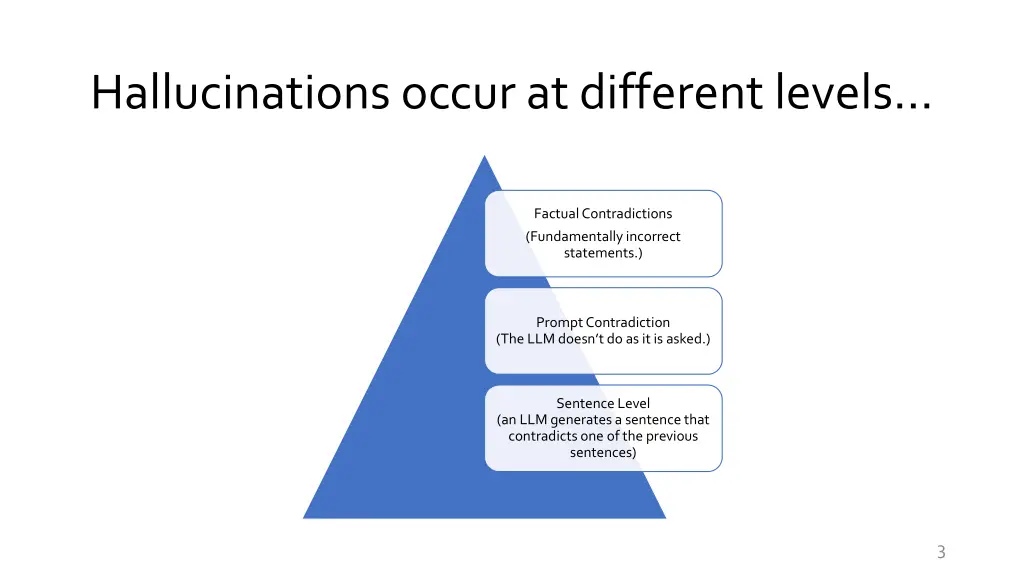 Hallucinations occur at different levels…

Factual Contradictions
(Fundamentally incorrect statements.)

Prompt Contradiction
(The LLM doesn't do as it is asked.)

Sentence Level
(an LLM generates a sentence that contradicts one of the previous sentences)

3